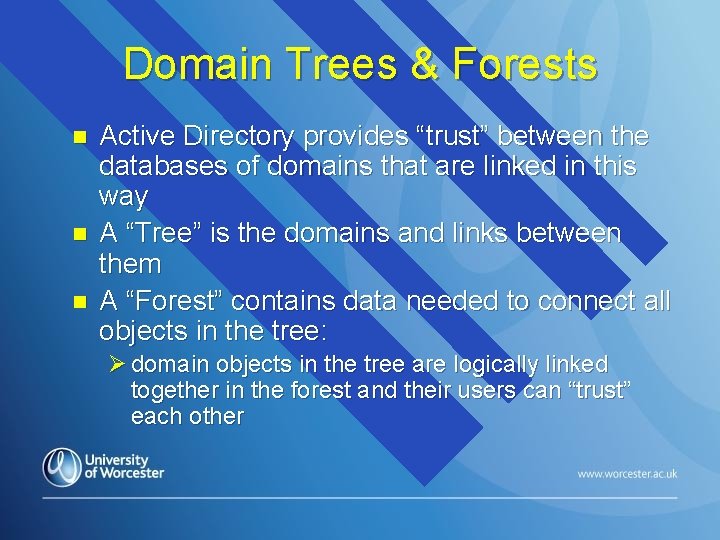 Domain Trees & Forests

Active Directory provides “trust” between the databases of domains that are linked in this way

A “Tree” is the domains and links between them

A “Forest” contains data needed to connect all objects in the tree:

domain objects in the tree are logically linked together in the forest and their users can “trust” each other

University of Worcester

www.worcester.ac.uk